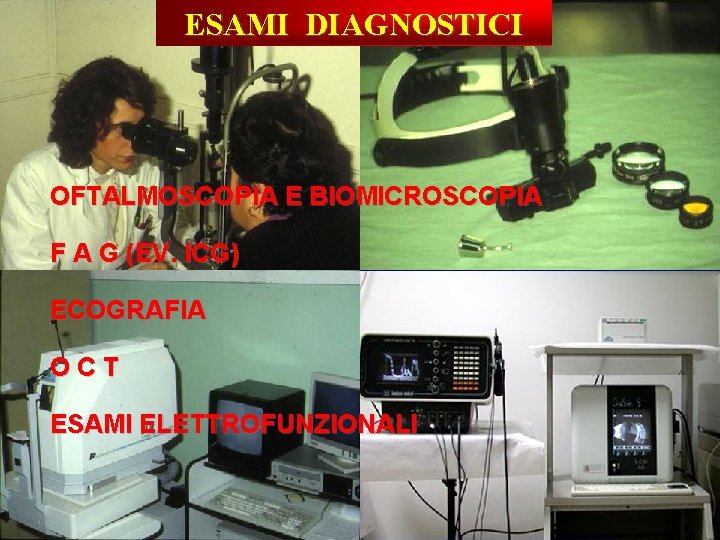 ESAMI DIAGNOSTICI

OFTALMOSCOPIA E BIOMICROSCOPIA

F A G (EV. ICG)

ECOGRAFIA

O C T

ESAMI ELETTROFUNZIONALI